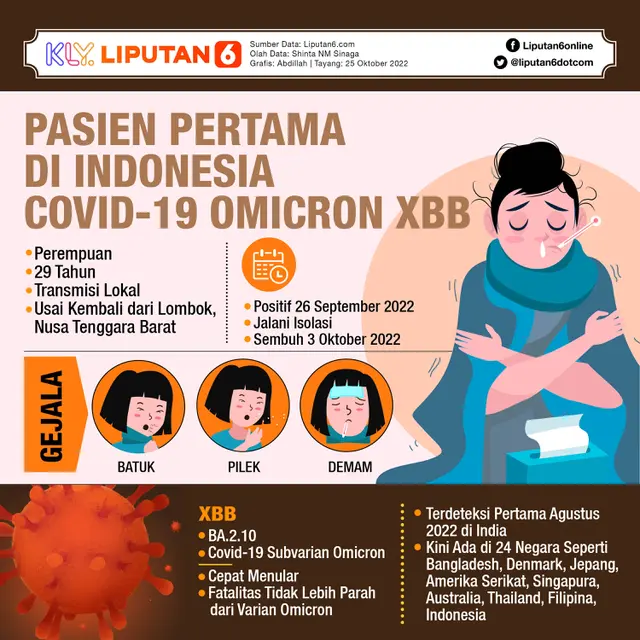 KLY. LIPUTAN 6

Sumber Data: Liputan6.com
Olah Data: Shinta NM Sinaga
Grafis: Abdillah | Tayang: 25 Oktober 2022

Liputan6online
@liputan6dotcom

PASIEN PERTAMA DI INDONESIA COVID-19 OMICRON XBB

• Perempuan
• 29 Tahun
• Transmisi Lokal
• Usai Kembali dari Lombok, Nusa Tenggara Barat

• Positif 26 September 2022
• Jalani Isolasi
• Sembuh 3 Oktober 2022

GEJALA

BATUK
PILEK
DEMAM

XBB
• BA.2.10
• Covid-19 Subvarian Omicron
• Cepat Menular
• Fatalitas Tidak Lebih Parah dari Varian Omicron

• Terdeteksi Pertama Agustus 2022 di India
• Kini Ada di 24 Negara Seperti Bangladesh, Denmark, Jepang, Amerika Serikat, Singapura, Australia, Thailand, Filipina, Indonesia